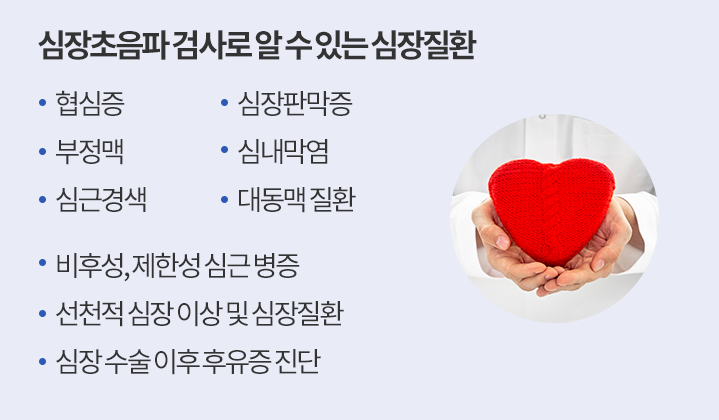 심장초음파 검사로 알 수 있는 심장질환

• 협심증
• 부정맥
• 심근경색

• 심장판막증
• 심내막염
• 대동맥 질환

• 비후성, 제한성 심근 병증
• 선천적 심장 이상 및 심장질환
• 심장 수술 이후 후유증 진단